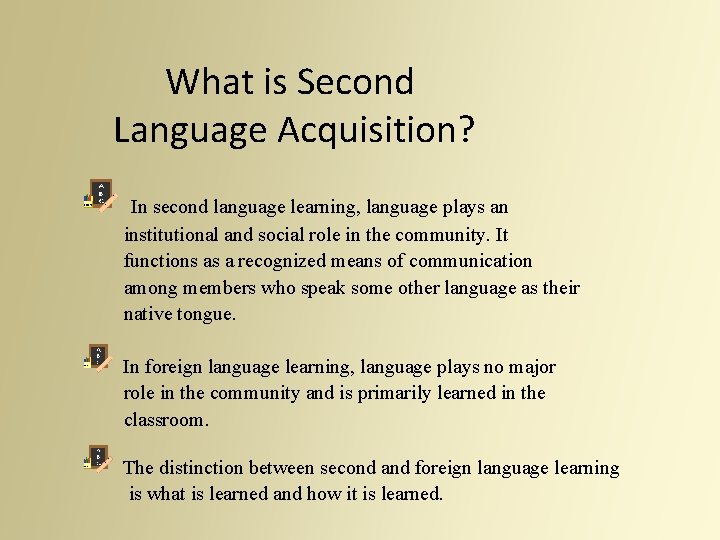 What is Second Language Acquisition?

In second language learning, language plays an institutional and social role in the community. It functions as a recognized means of communication among members who speak some other language as their native tongue.

In foreign language learning, language plays no major role in the community and is primarily learned in the classroom.

The distinction between second and foreign language learning is what is learned and how it is learned.